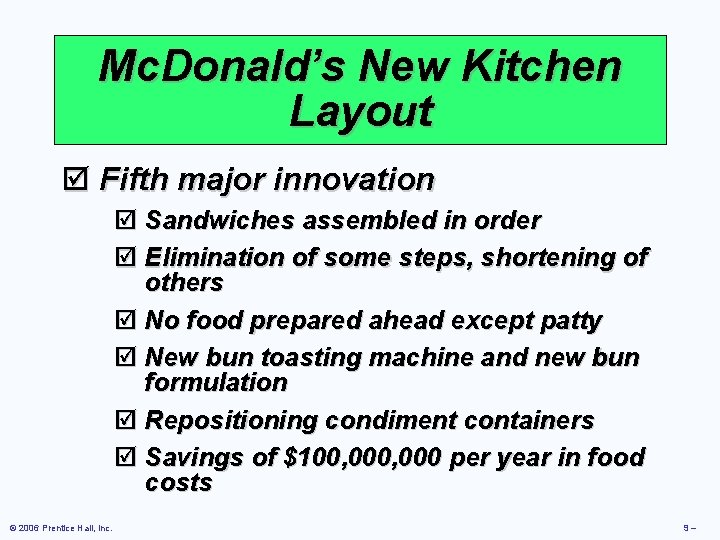 McDonald's New Kitchen Layout

☑ Fifth major innovation

☑ Sandwiches assembled in order

☑ Elimination of some steps, shortening of others

☑ No food prepared ahead except patty

☑ New bun toasting machine and new bun formulation

☑ Repositioning condiment containers

☑ Savings of \$100,000,000 per year in food costs

© 2006 Prentice Hall, Inc.

9 –